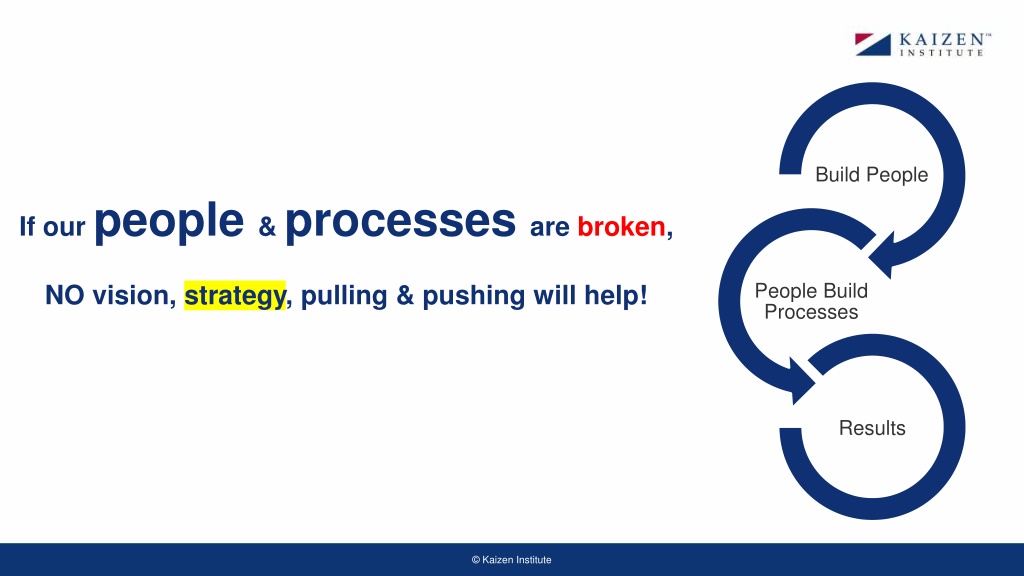 KAIZEN™
INSTITUTE

If our people & processes are broken,

NO vision, strategy, pulling & pushing will help!

Build People

People Build Processes

Results

© Kaizen Institute